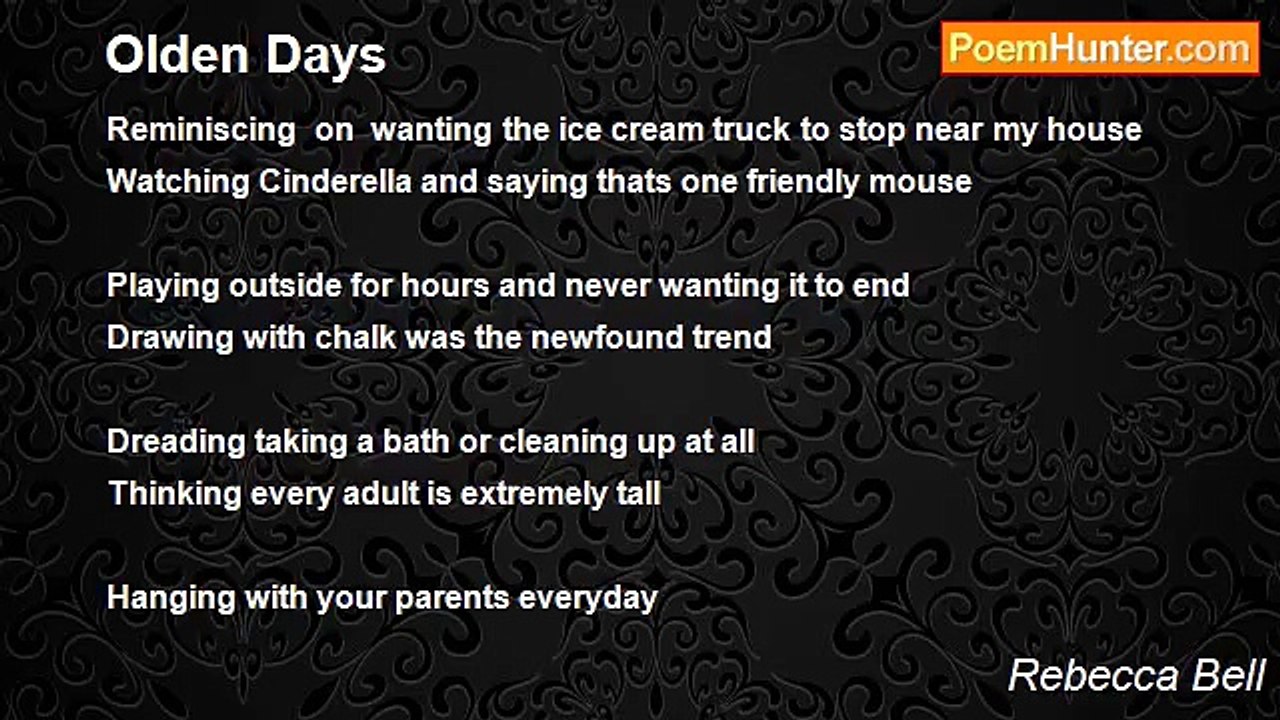 Olden Days

PoemHunter.com

Reminiscing on wanting the ice cream truck to stop near my house
Watching Cinderella and saying thats one friendly mouse

Playing outside for hours and never wanting it to end
Drawing with chalk was the newfound trend

Dreading taking a bath or cleaning up at all
Thinking every adult is extremely tall

Hanging with your parents everyday

Rebecca Bell